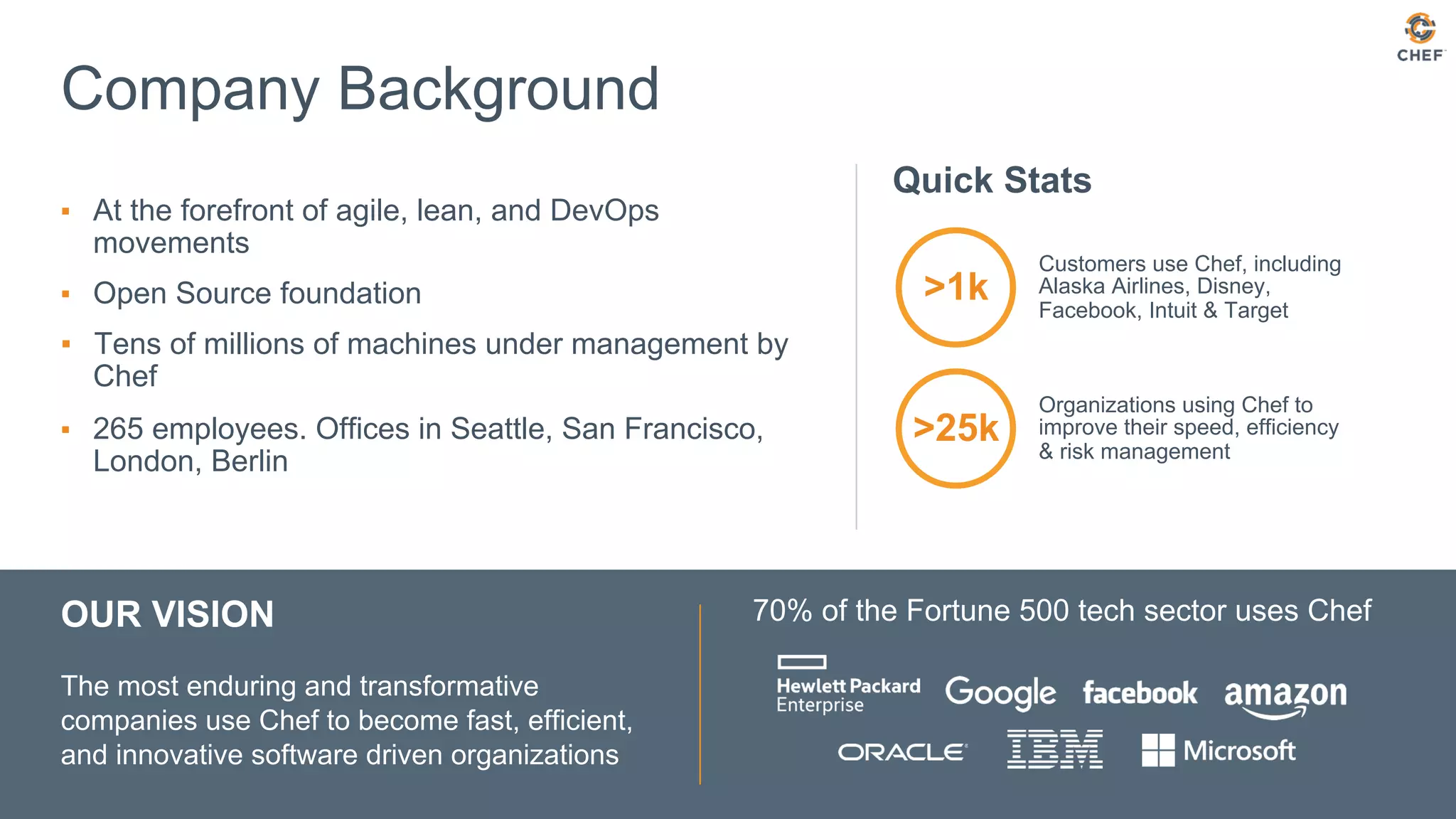 CHEF

Company Background

- At the forefront of agile, lean, and DevOps movements
- Open Source foundation
- Tens of millions of machines under management by Chef
- 265 employees. Offices in Seattle, San Francisco, London, Berlin

Quick Stats

>1k
Customers use Chef, including Alaska Airlines, Disney, Facebook, Intuit & Target

>25k
Organizations using Chef to improve their speed, efficiency & risk management

OUR VISION

The most enduring and transformative companies use Chef to become fast, efficient, and innovative software driven organizations

70% of the Fortune 500 tech sector uses Chef

Hewlett Packard Enterprise
Google
facebook
amazon
ORACLE
IBM
Microsoft